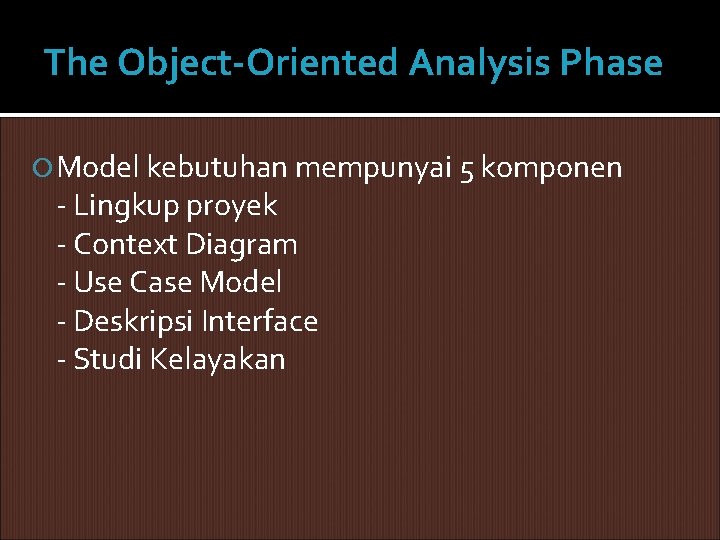 The Object-Oriented Analysis Phase

Model kebutuhan mempunyai 5 komponen
- Lingkup proyek
- Context Diagram
- Use Case Model
- Deskripsi Interface
- Studi Kelayakan